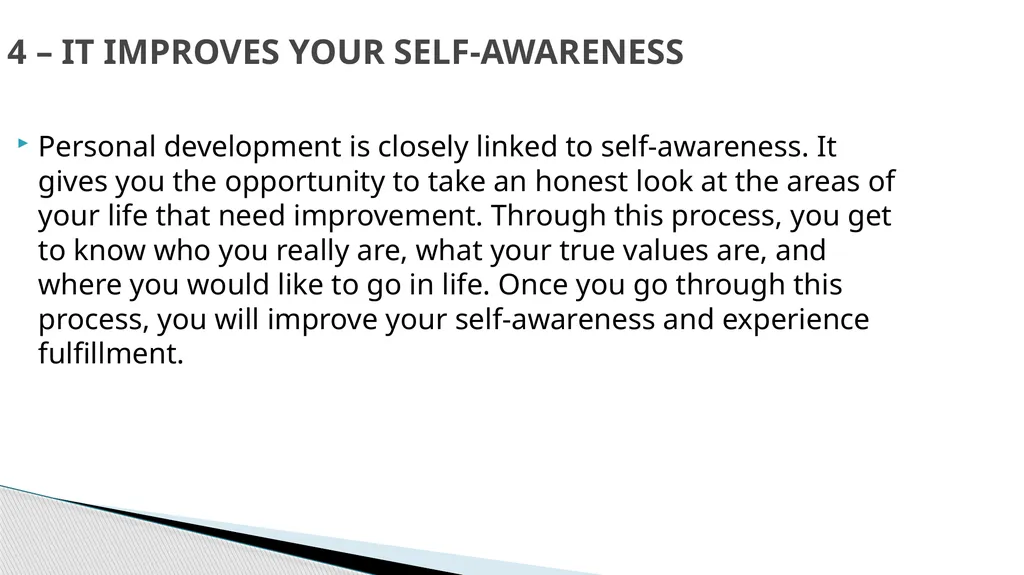 4 – IT IMPROVES YOUR SELF-AWARENESS

Personal development is closely linked to self-awareness. It gives you the opportunity to take an honest look at the areas of your life that need improvement. Through this process, you get to know who you really are, what your true values are, and where you would like to go in life. Once you go through this process, you will improve your self-awareness and experience fulfillment.